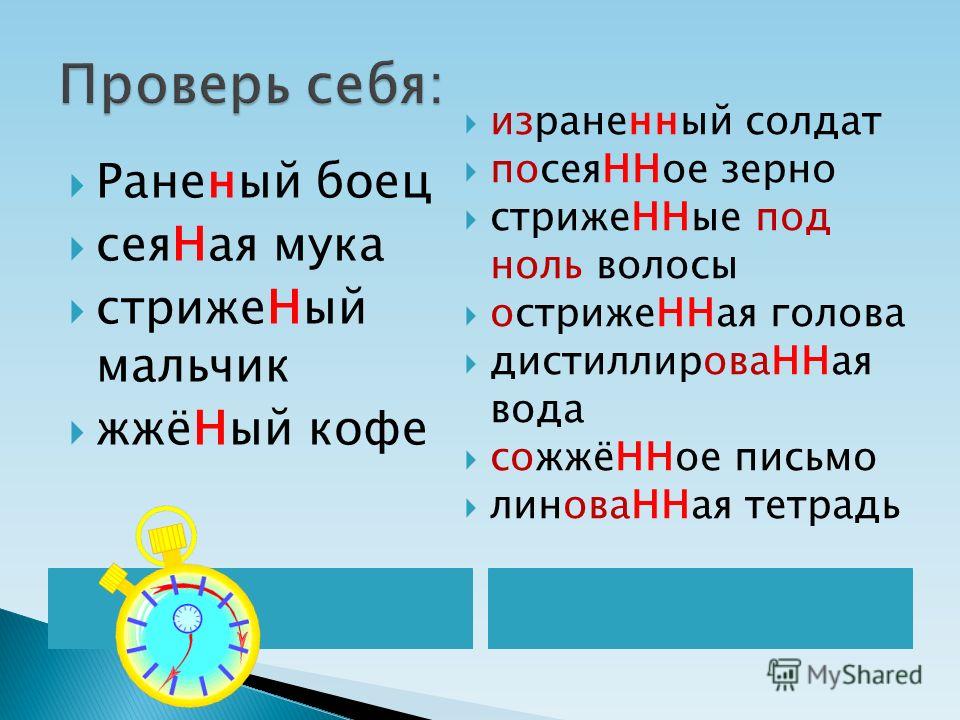 Проверь себя:

Раненый боец
сеяНая мука
стрижеНый мальчик
жжёНый кофе

израненный солдат
посеяННое зерно
стрижеННые под ноль волосы
остриженНая голова
дистиллироваННая вода
сожжёННое письмо
линоваННая тетрадь

MyShared